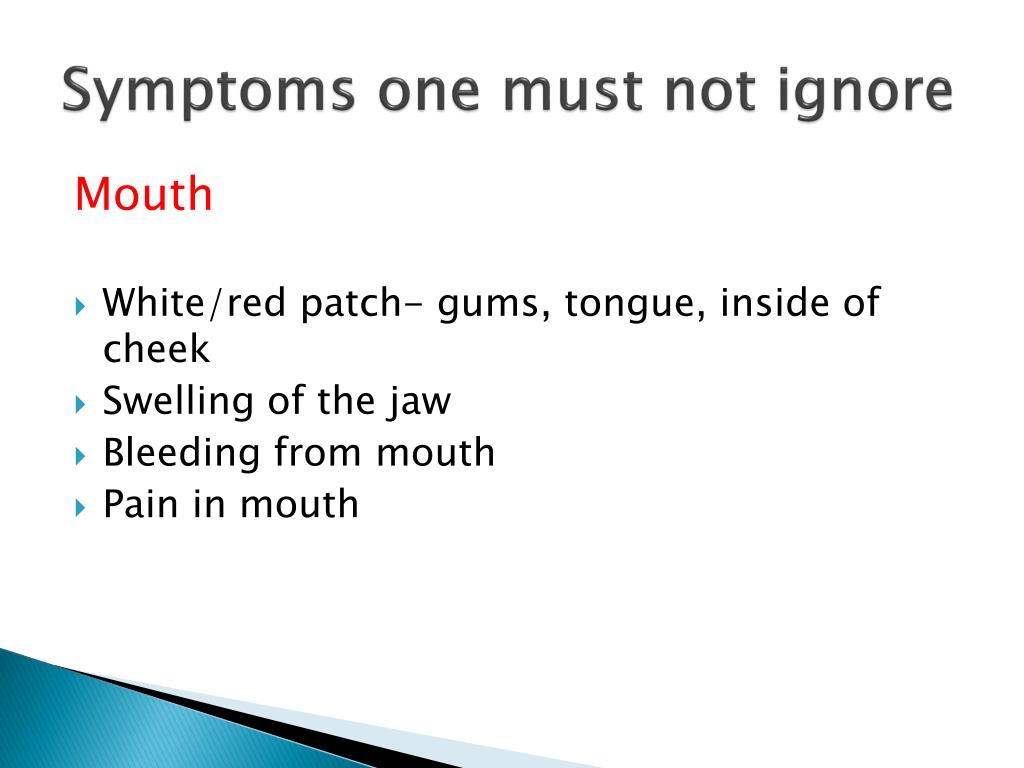 Symptoms one must not ignore

Mouth

White/red patch- gums, tongue, inside of cheek
Swelling of the jaw
Bleeding from mouth
Pain in mouth